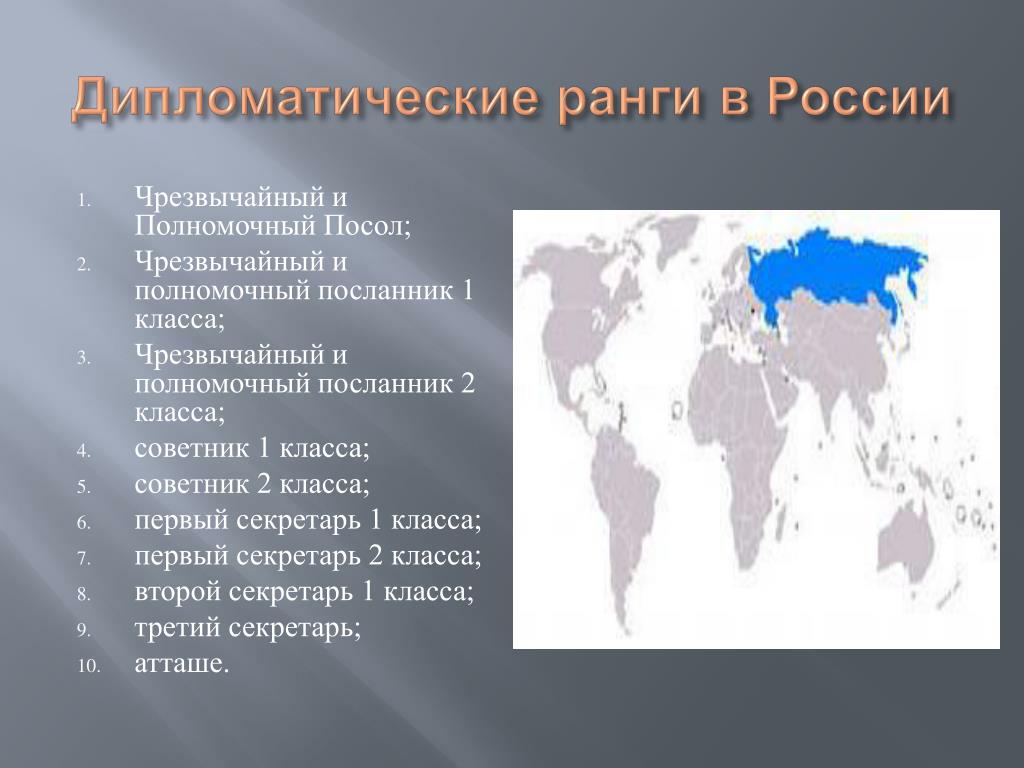 Дипломатические ранги в России

1. Чрезвычайный и Полномочный Посол;
2. Чрезвычайный и полномочный посланник 1 класса;
3. Чрезвычайный и полномочный посланник 2 класса;
4. советник 1 класса;
5. советник 2 класса;
6. первый секретарь 1 класса;
7. первый секретарь 2 класса;
8. второй секретарь 1 класса;
9. третий секретарь;
10. атташе.